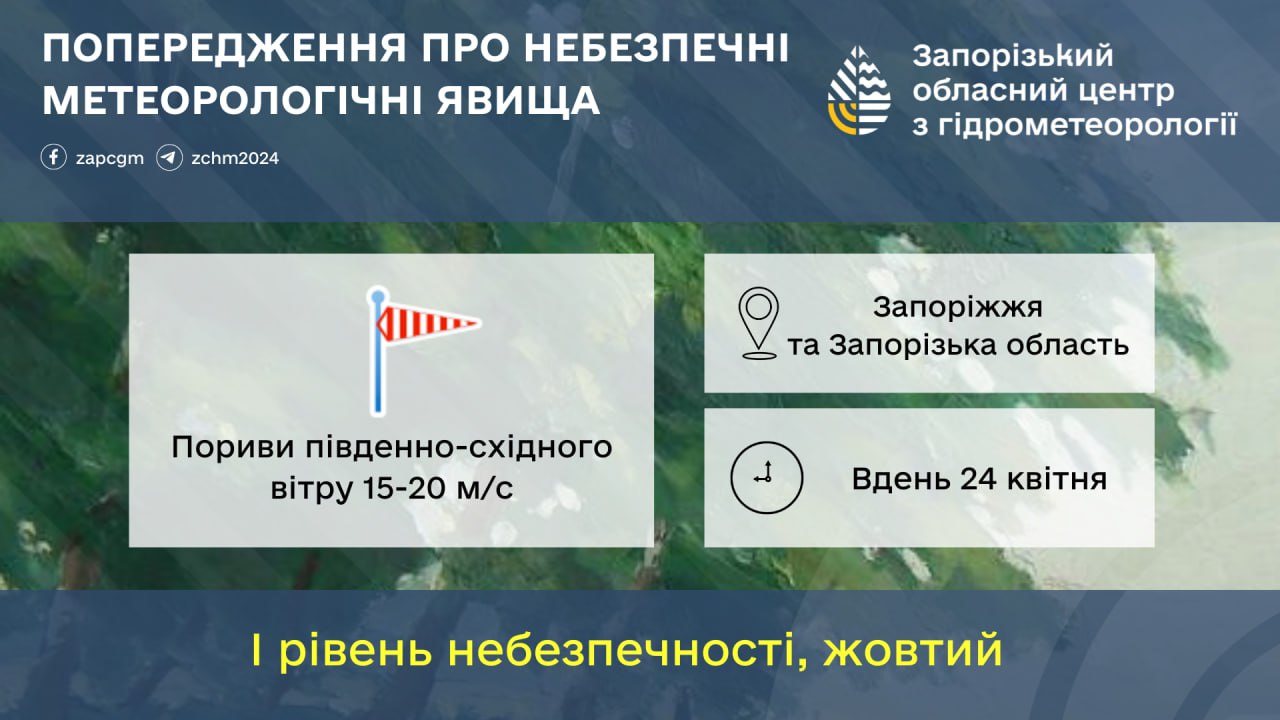 ПОПЕРЕДЖЕННЯ ПРО НЕБЕЗПЕЧНІ МЕТЕОРОЛОГІЧНІ ЯВИЩА

zapcgm zchm2024

Запорізький обласний центр з гідрометеорології

Пориви південно-східного вітру 15-20 м/с

Запоріжжя та Запорізька область

Вдень 24 квітня

І рівень небезпечності, жовтий